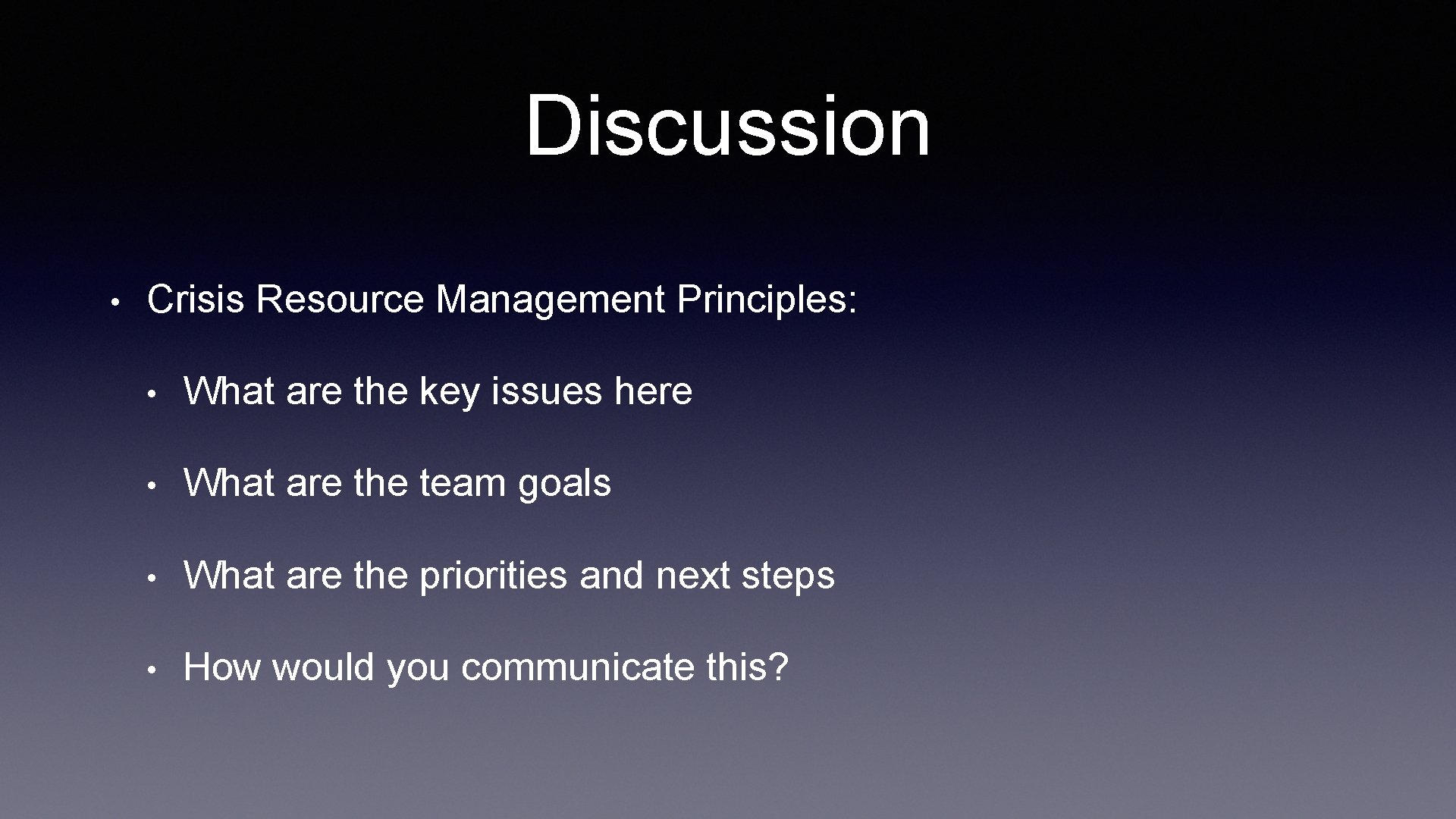 Discussion

• Crisis Resource Management Principles:

• What are the key issues here

• What are the team goals

• What are the priorities and next steps

• How would you communicate this?